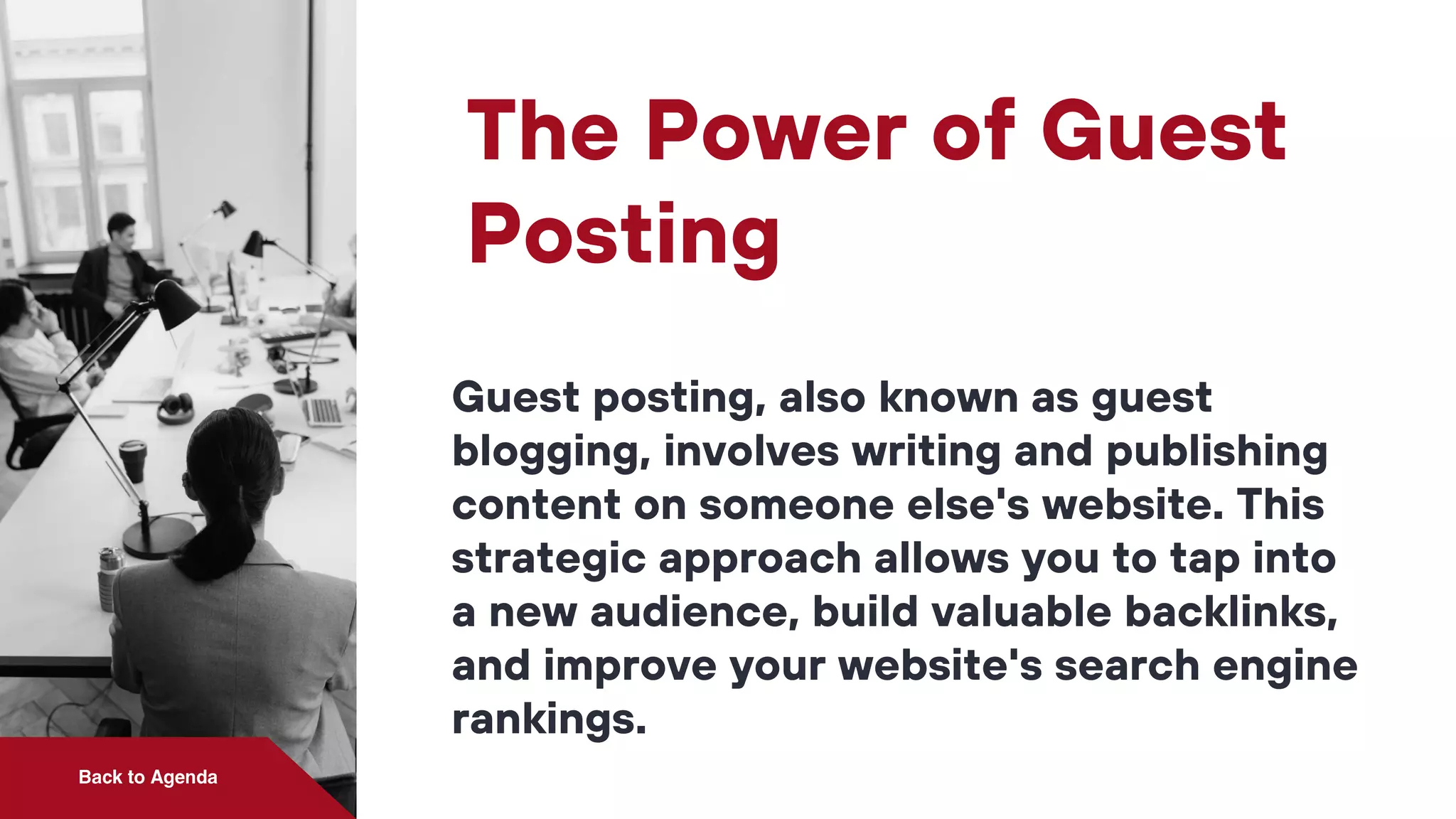 The Power of Guest Posting

Guest posting, also known as guest blogging, involves writing and publishing content on someone else's website. This strategic approach allows you to tap into a new audience, build valuable backlinks, and improve your website's search engine rankings.

Back to Agenda